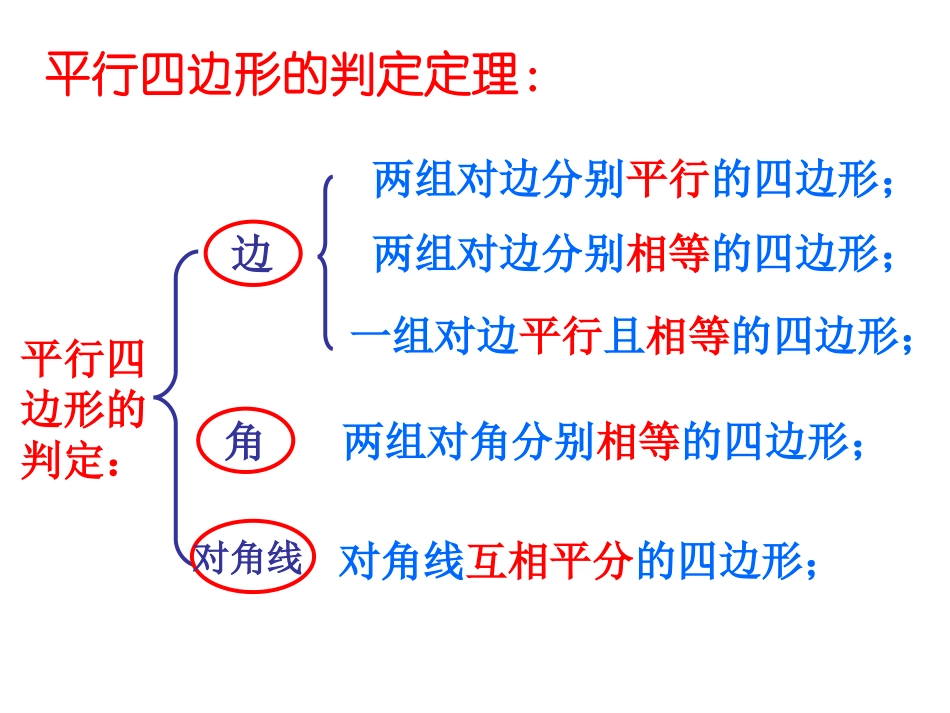 平行四边形的判定定理：

平行四边形的判定：

边

两组对边分别平行的四边形；

两组对边分别相等的四边形；

一组对边平行且相等的四边形；

角

两组对角分别相等的四边形；

对角线

对角线互相平分的四边形；